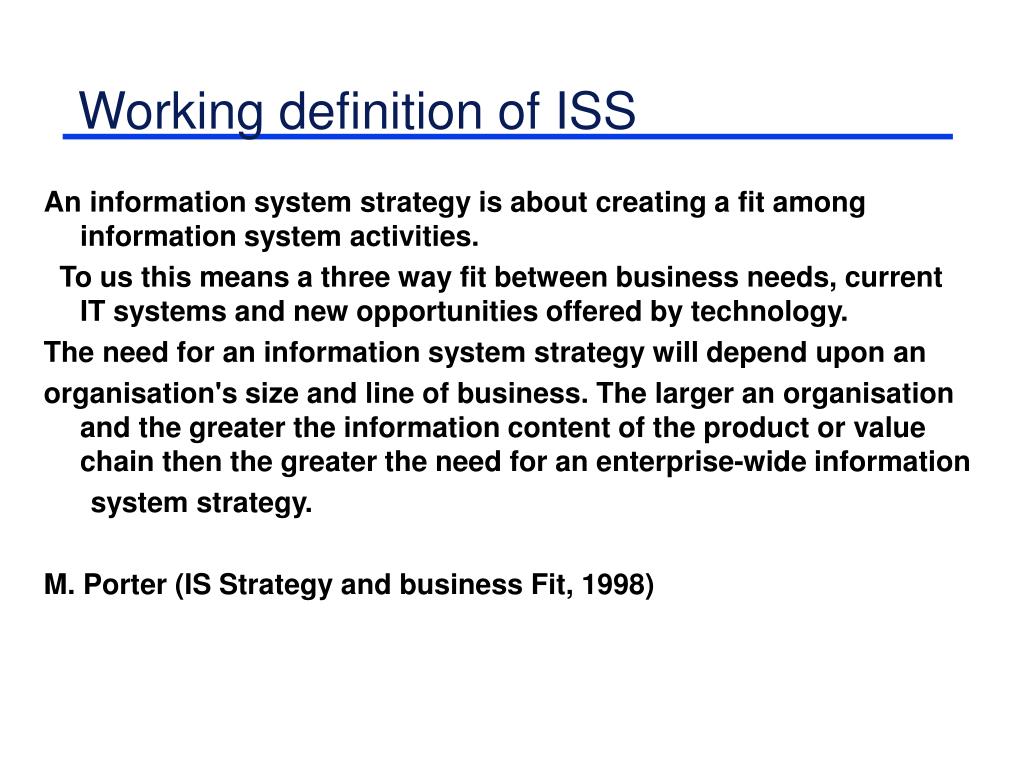 Working definition of ISS

An information system strategy is about creating a fit among information system activities.

To us this means a three way fit between business needs, current IT systems and new opportunities offered by technology.

The need for an information system strategy will depend upon an

organisation's size and line of business. The larger an organisation and the greater the information content of the product or value chain then the greater the need for an enterprise-wide information system strategy.

M. Porter (IS Strategy and business Fit, 1998)